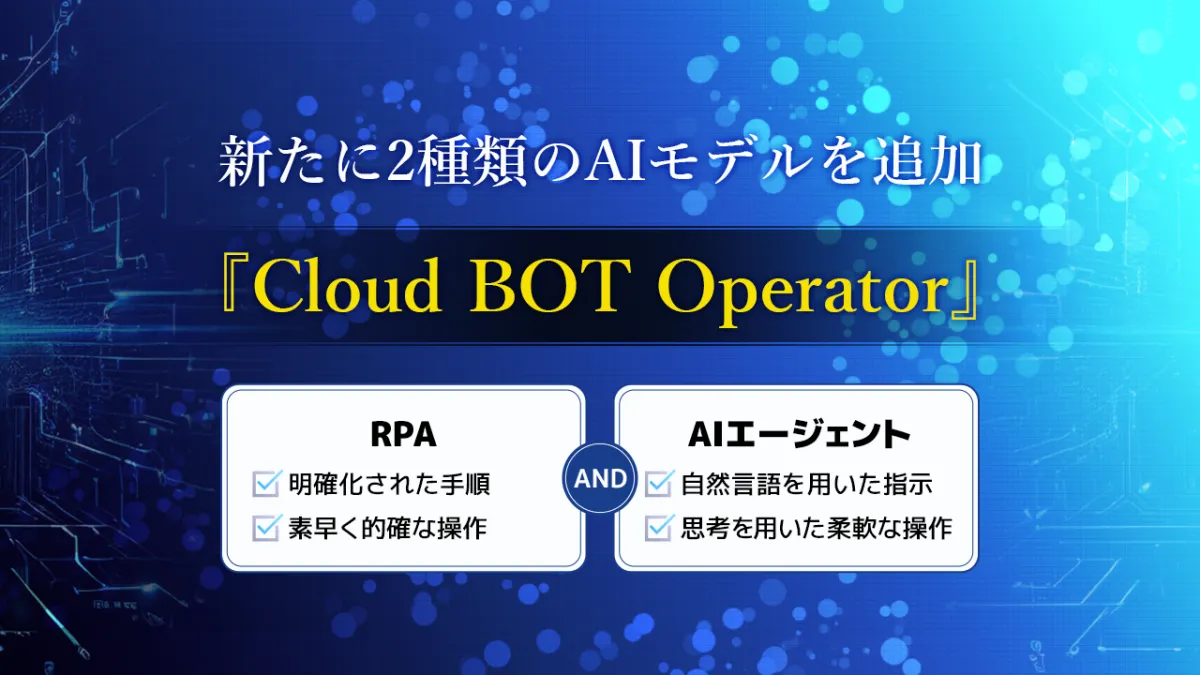 新たに2種類のAIモデルを追加

『Cloud BOT Operator』

RPA
明確化された手順
素早く的確な操作

AND

AIエージェント
自然言語を用いた指示
思考を用いた柔軟な操作